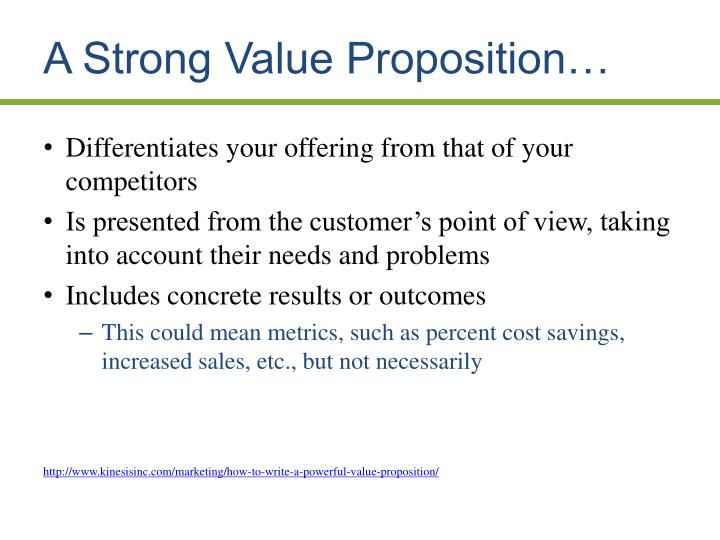 A Strong Value Proposition…

• Differentiates your offering from that of your competitors
• Is presented from the customer’s point of view, taking into account their needs and problems
• Includes concrete results or outcomes
– This could mean metrics, such as percent cost savings, increased sales, etc., but not necessarily

http://www.kinesisinc.com/marketing/how-to-write-a-powerful-value-proposition/